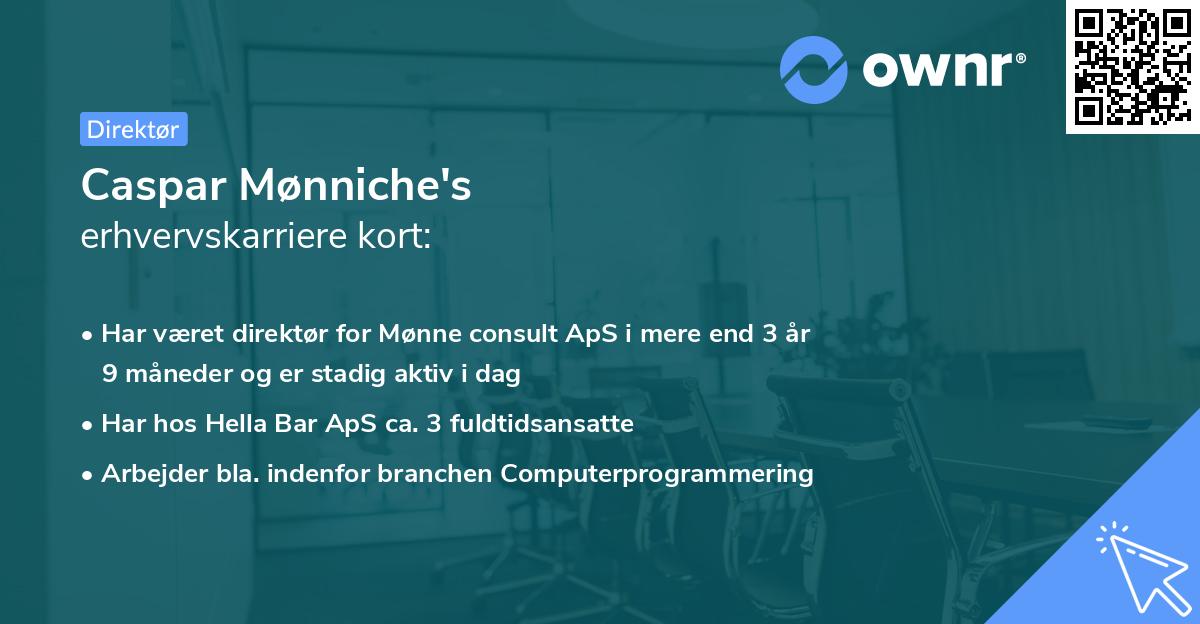 ownr®

Direktør

Caspar Mønniche's
erhvervskarriere kort:

• Har været direktør for Mønne consult ApS i mere end 3 år 9 måneder og er stadig aktiv i dag
• Har hos Hella Bar ApS ca. 3 fuldtidsansatte
• Arbejder bla. indenfor branchen Computerprogrammering